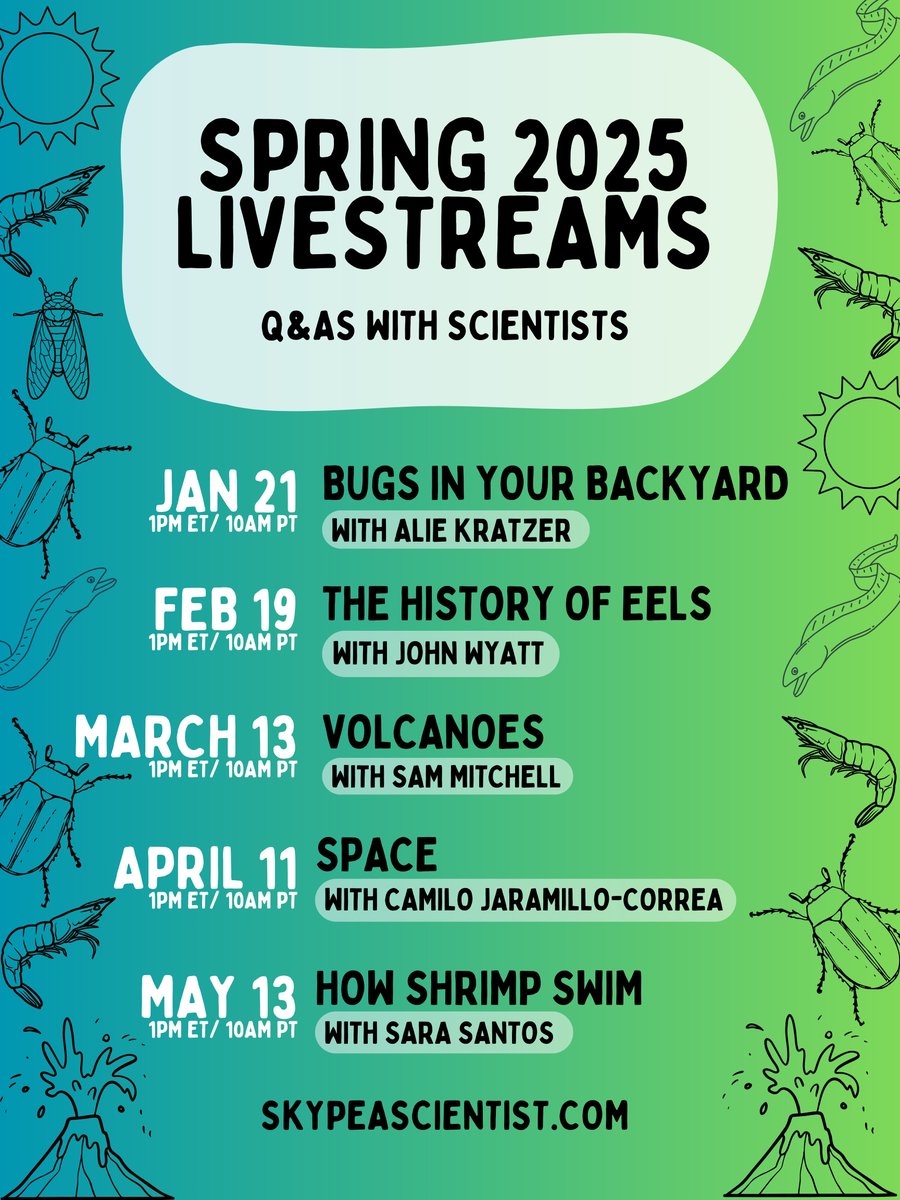 SPRING 2025 LIVESTREAMS

Q&AS WITH SCIENTISTS

JAN 21
1PM ET/ 10AM PT
BUGS IN YOUR BACKYARD
WITH ALIE KRATZER

FEB 19
1PM ET/ 10AM PT
THE HISTORY OF EELS
WITH JOHN WYATT

MARCH 13
1PM ET/ 10AM PT
VOLCANOES
WITH SAM MITCHELL

APRIL 11
1PM ET/ 10AM PT
SPACE
WITH CAMILO JARAMILLO-CORREA

MAY 13
1PM ET/ 10AM PT
HOW SHRIMP SWIM
WITH SARA SANTOS

SKYPEASCIENTIST.COM